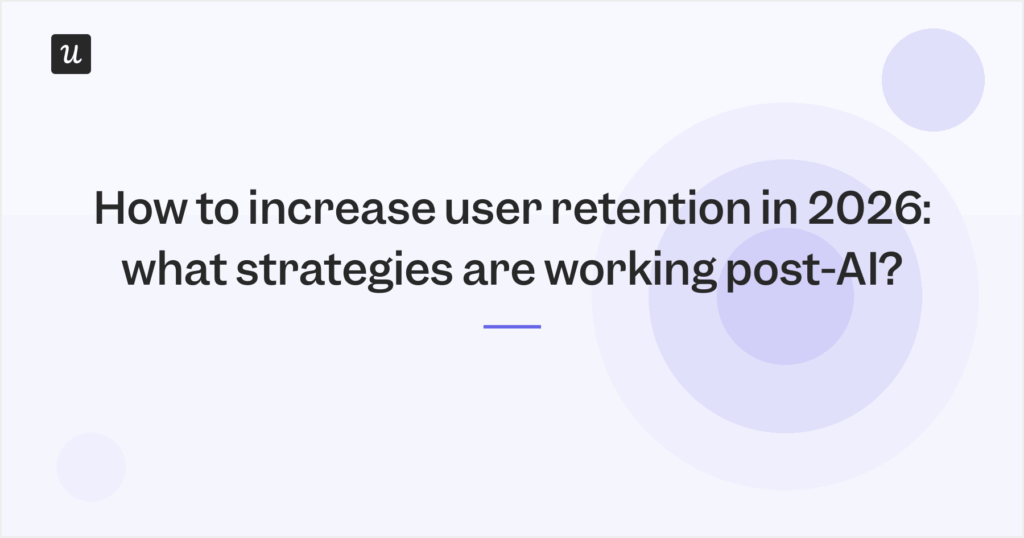 u

How to increase user retention in 2026: what strategies are working post-AI?